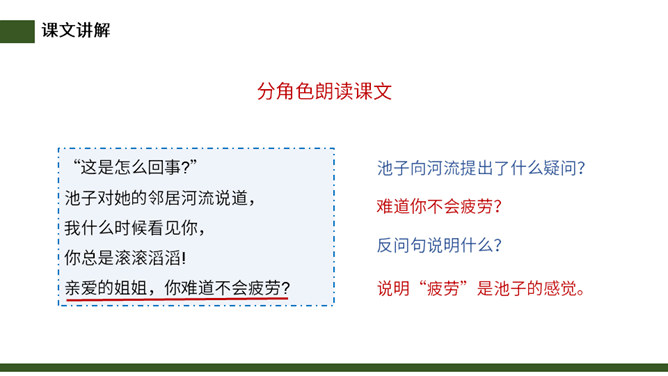 课文讲解

分角色朗读课文

“这是怎么回事?”
池子对她的邻居河流说道,
我什么时候看见你,
你总是滚滚滔滔!
亲爱的姐姐,你难道不会疲劳?

池子向河流提出了什么疑问?

难道你不会疲劳?

反问句说明什么?

说明“疲劳”是池子的感觉。